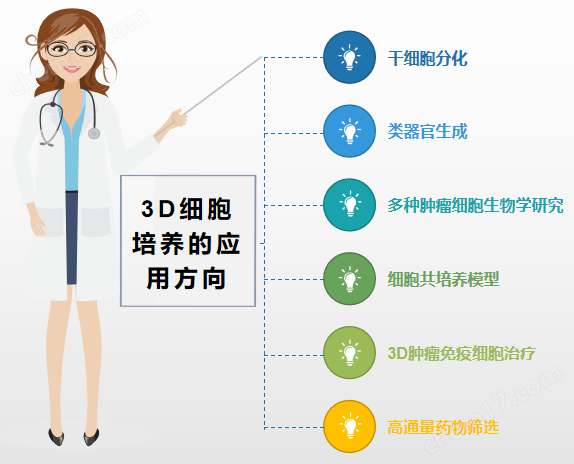 3D细胞培养的应用方向

干细胞分化

类器官生成

多种肿瘤细胞生物学研究

细胞共培养模型

3D肿瘤免疫细胞治疗

高通量药物筛选

chem17.com